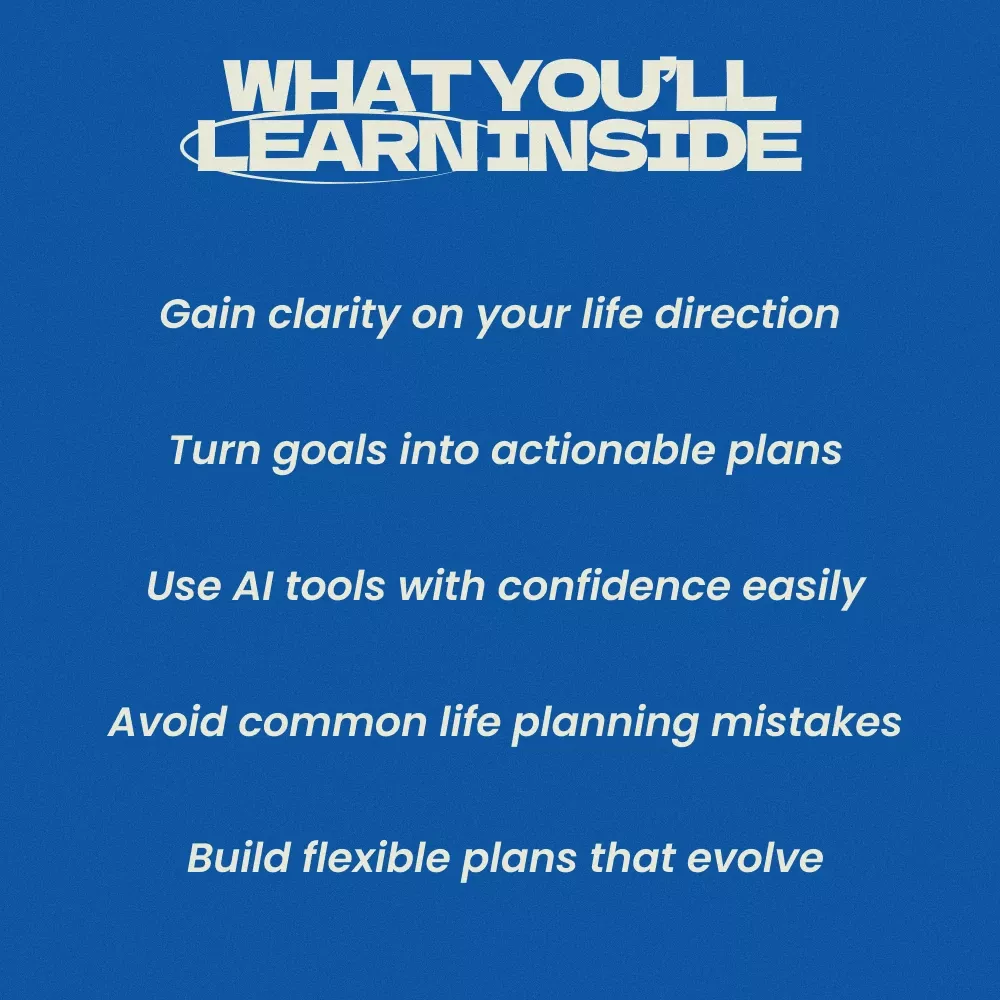 WHAT YOU'LL LEARN INSIDE

Gain clarity on your life direction

Turn goals into actionable plans

Use AI tools with confidence easily

Avoid common life planning mistakes

Build flexible plans that evolve